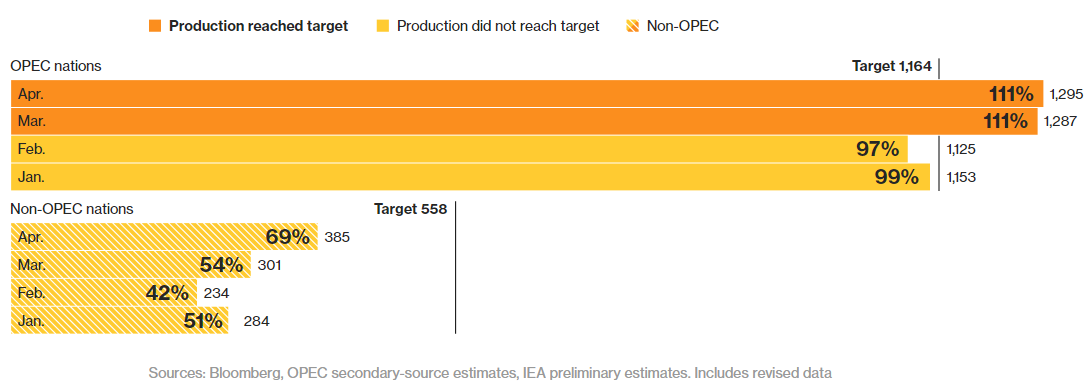 Production reached target
Production did not reach target
Non-OPEC

OPEC nations
Target 1,164

Apr. 111% 1,295
Mar. 111% 1,287
Feb. 97% 1,125
Jan. 99% 1,153

Non-OPEC nations
Target 558

Apr. 69% 385
Mar. 54% 301
Feb. 42% 234
Jan. 51% 284

Sources: Bloomberg, OPEC secondary-source estimates, IEA preliminary estimates. Includes revised data